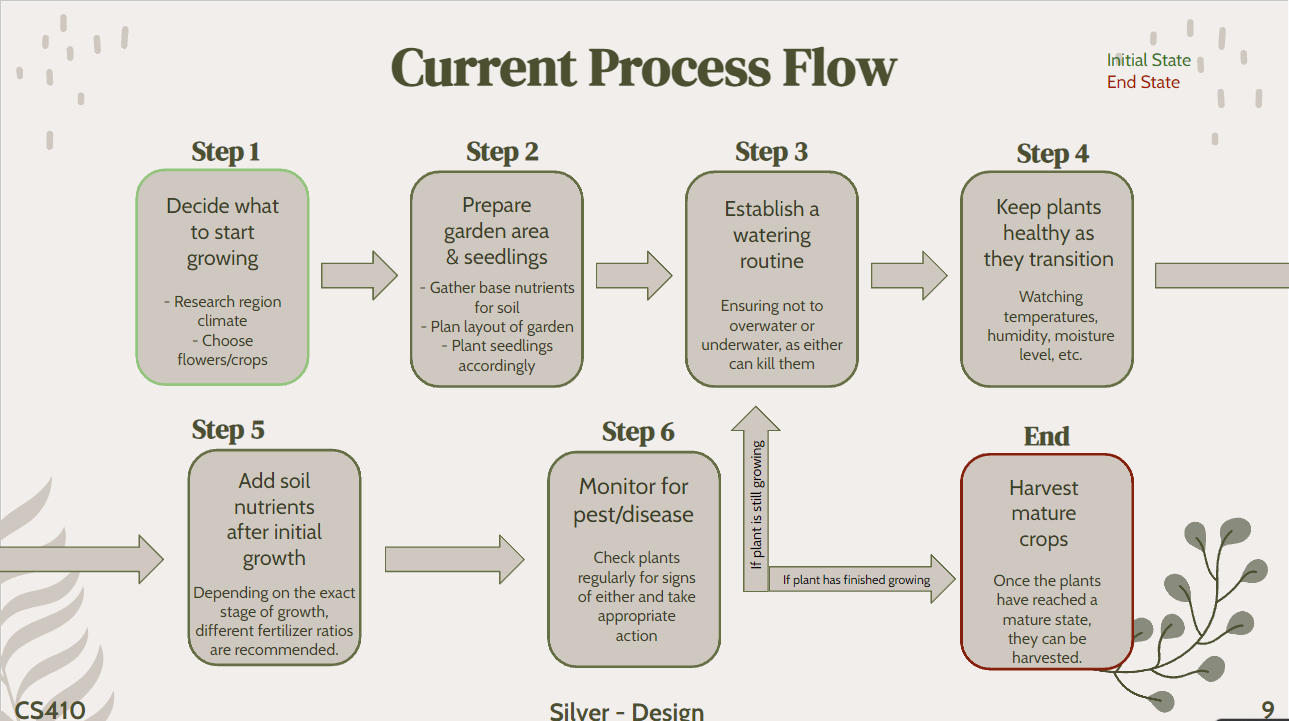 Current Process Flow

Initial State
End State

Step 1
Decide what to start growing
- Research region climate
- Choose flowers/crops

Step 2
Prepare garden area & seedlings
- Gather base nutrients for soil
- Plan layout of garden
- Plant seedlings accordingly

Step 3
Establish a watering routine
Ensuring not to overwater or underwater, as either can kill them

Step 4
Keep plants healthy as they transition
Watching temperatures, humidity, moisture level, etc.

Step 5
Add soil nutrients after initial growth
Depending on the exact stage of growth, different fertilizer ratios are recommended.

Step 6
Monitor for pest/disease
Check plants regularly for signs of either and take appropriate action

If plant is still growing
If plant has finished growing

End
Harvest mature crops
Once the plants have reached a mature state, they can be harvested.

CS410
Silver - Design
9